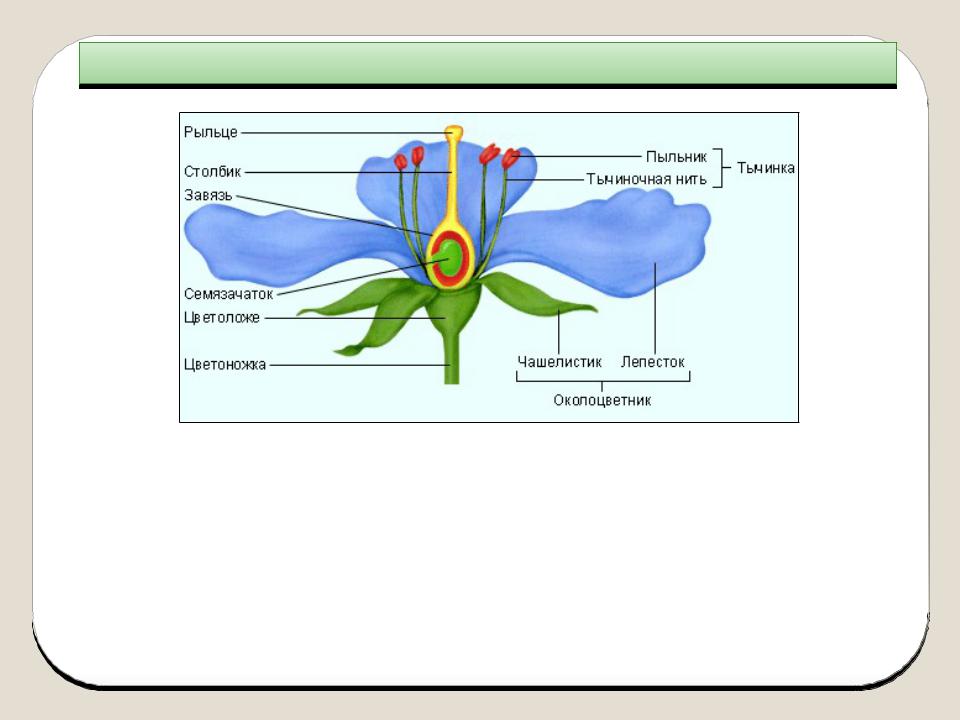 Рыльце
Столбик
Завязь
Семязачаток
Цветоложе
Цветоножка
Пыльник
Тычиночная нить
Тычинка
Чашелистик
Лепесток
Околоцветник